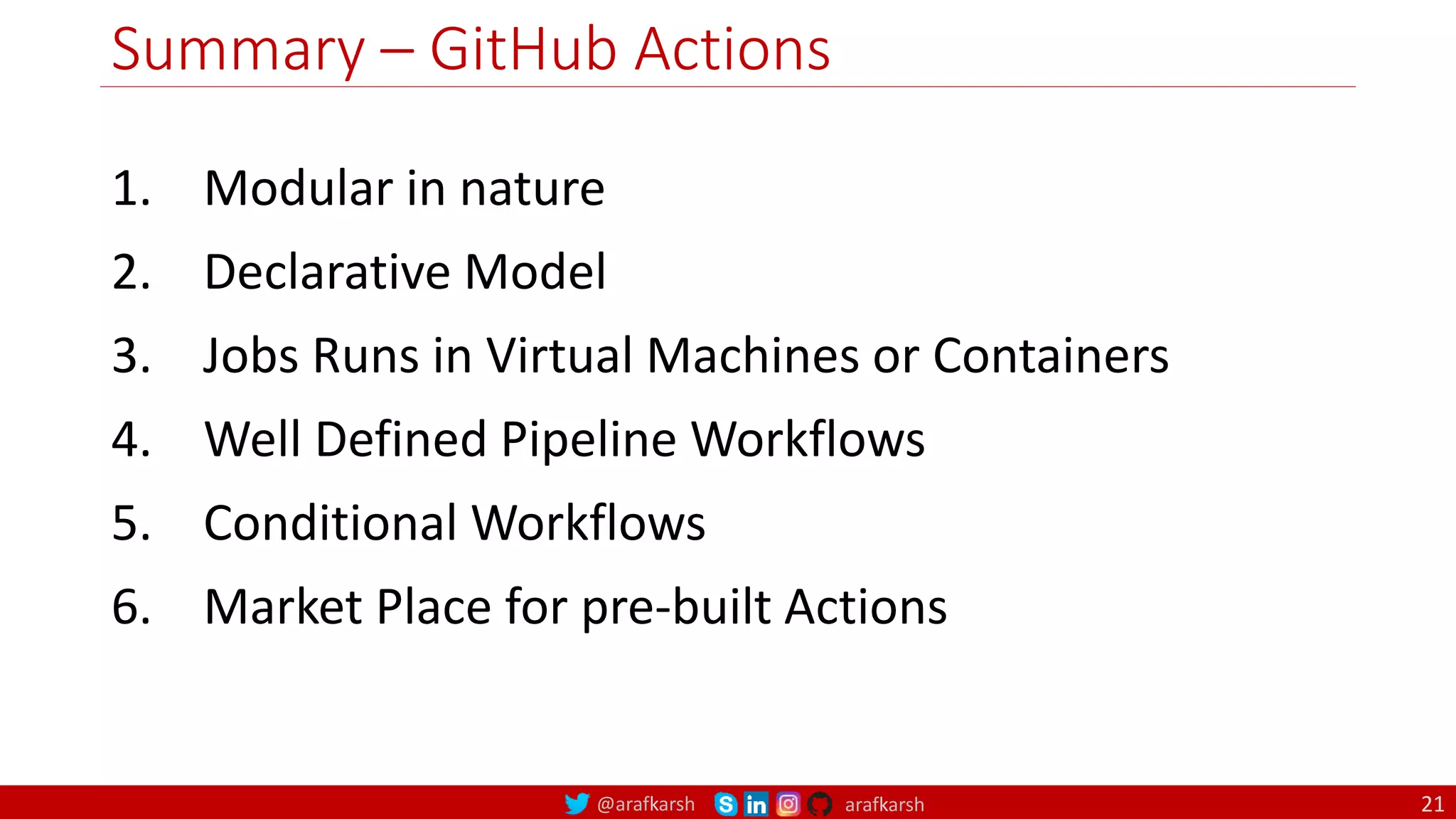 Summary – GitHub Actions

1. Modular in nature
2. Declarative Model
3. Jobs Runs in Virtual Machines or Containers
4. Well Defined Pipeline Workflows
5. Conditional Workflows
6. Market Place for pre-built Actions

@arafkarsh arafkarsh 21